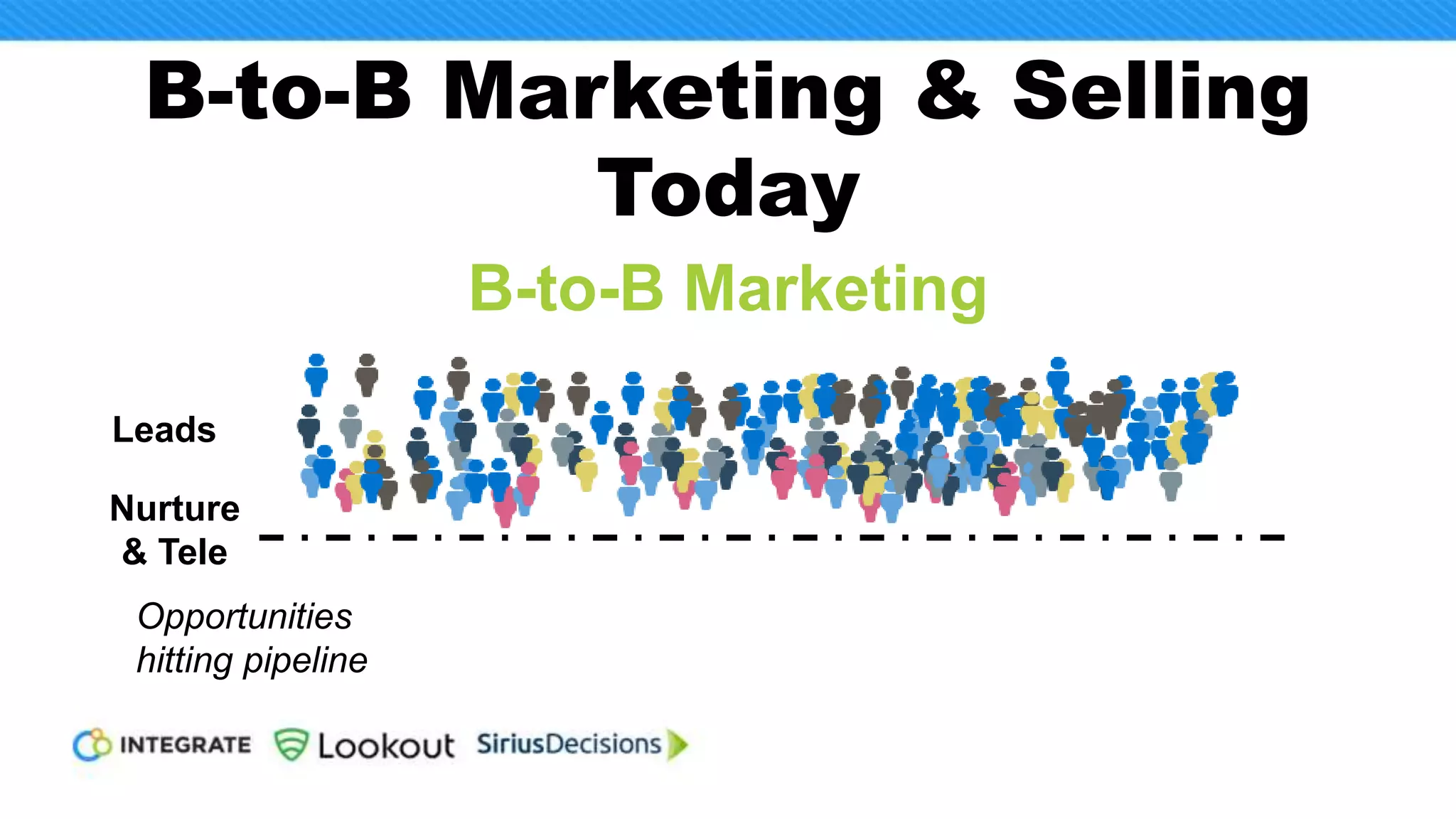 B-to-B Marketing & Selling Today

B-to-B Marketing

Leads

Nurture & Tele

Opportunities hitting pipeline

INTEGRATE Lookout SiriusDecisions